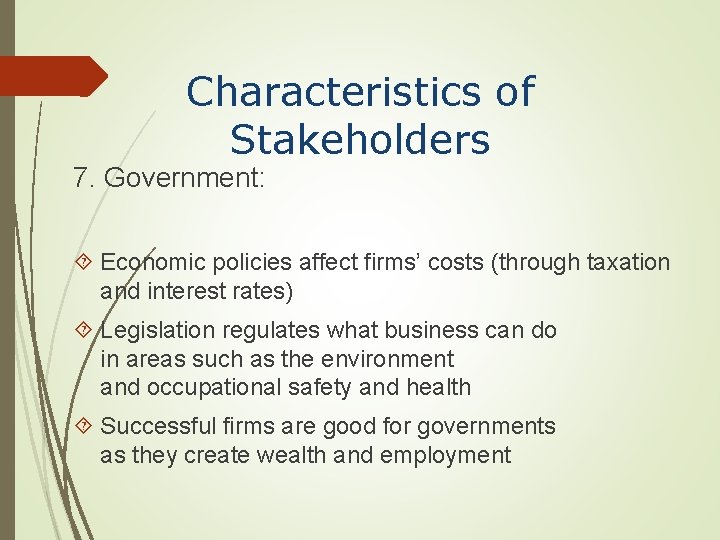 Characteristics of Stakeholders

7. Government:

Economic policies affect firms' costs (through taxation and interest rates)

Legislation regulates what business can do in areas such as the environment and occupational safety and health

Successful firms are good for governments as they create wealth and employment